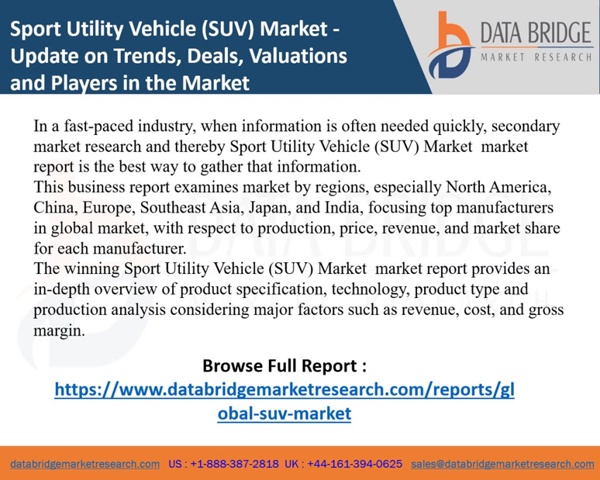 Sport Utility Vehicle (SUV) Market - Update on Trends, Deals, Valuations and Players in the Market

DATA BRIDGE
MARKET RESEARCH

In a fast-paced industry, when information is often needed quickly, secondary market research and thereby Sport Utility Vehicle (SUV) Market market report is the best way to gather that information.
This business report examines market by regions, especially North America, China, Europe, Southeast Asia, Japan, and India, focusing top manufacturers in global market, with respect to production, price, revenue, and market share for each manufacturer.
The winning Sport Utility Vehicle (SUV) Market market report provides an in-depth overview of product specification, technology, product type and production analysis considering major factors such as revenue, cost, and gross margin.

Browse Full Report :
https://www.databridgemarketresearch.com/reports/global-suv-market

databridgemarketresearch.com US : +1-888-387-2818 UK : +44-161-394-0625 sales@databridgemarketresearch.com